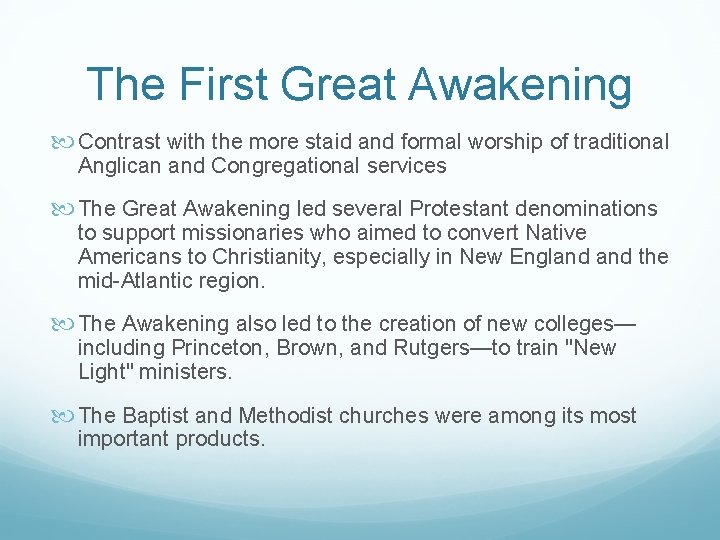 The First Great Awakening

Contrast with the more staid and formal worship of traditional Anglican and Congregational services

The Great Awakening led several Protestant denominations to support missionaries who aimed to convert Native Americans to Christianity, especially in New England and the mid-Atlantic region.

The Awakening also led to the creation of new colleges—including Princeton, Brown, and Rutgers—to train "New Light" ministers.

The Baptist and Methodist churches were among its most important products.